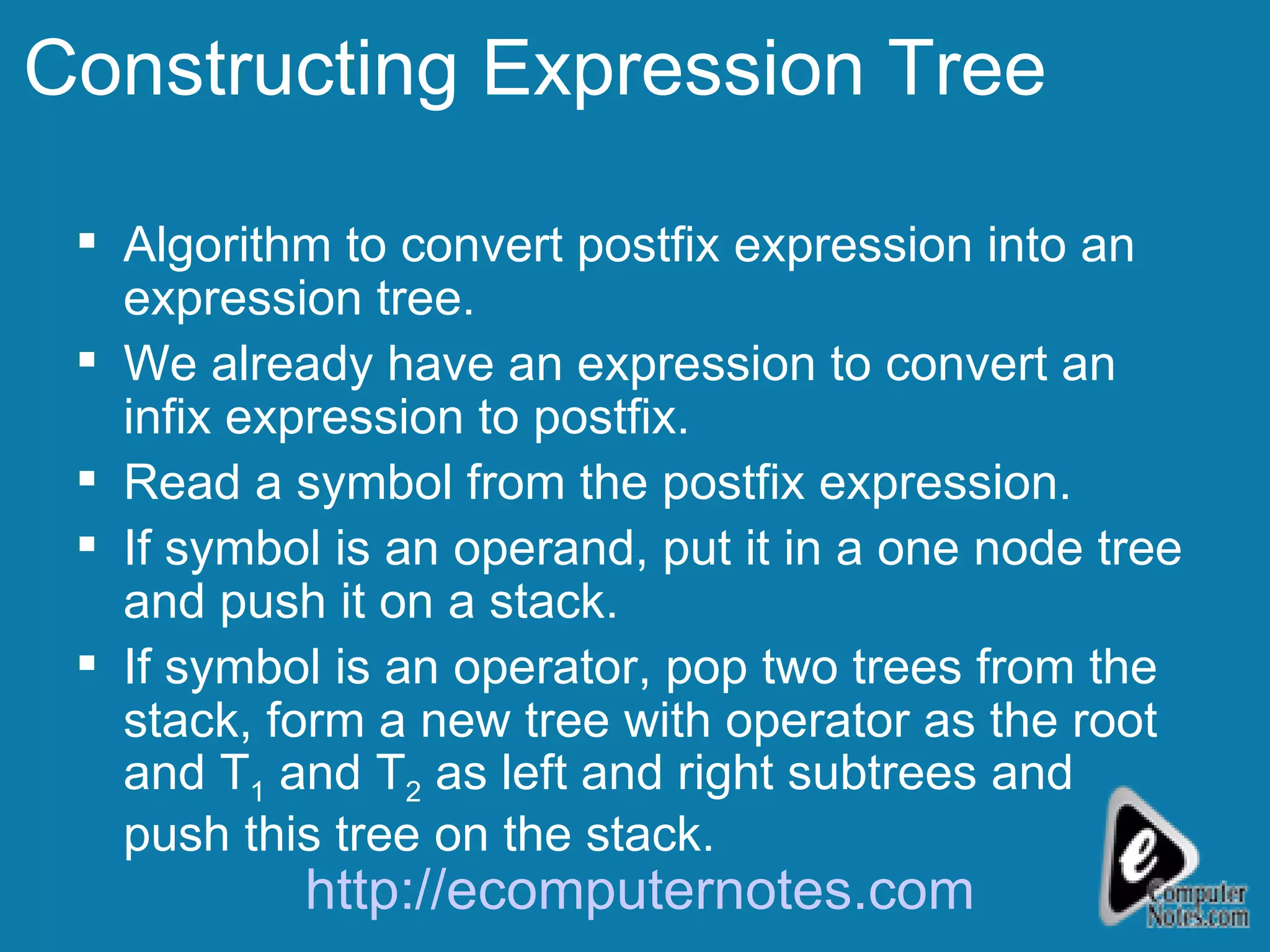 Constructing Expression Tree

▪ Algorithm to convert postfix expression into an expression tree.

▪ We already have an expression to convert an infix expression to postfix.

▪ Read a symbol from the postfix expression.

▪ If symbol is an operand, put it in a one node tree and push it on a stack.

▪ If symbol is an operator, pop two trees from the stack, form a new tree with operator as the root and $T_1$ and $T_2$ as left and right subtrees and push this tree on the stack.

http://ecomputernotes.com

e
Computer
Notes.com